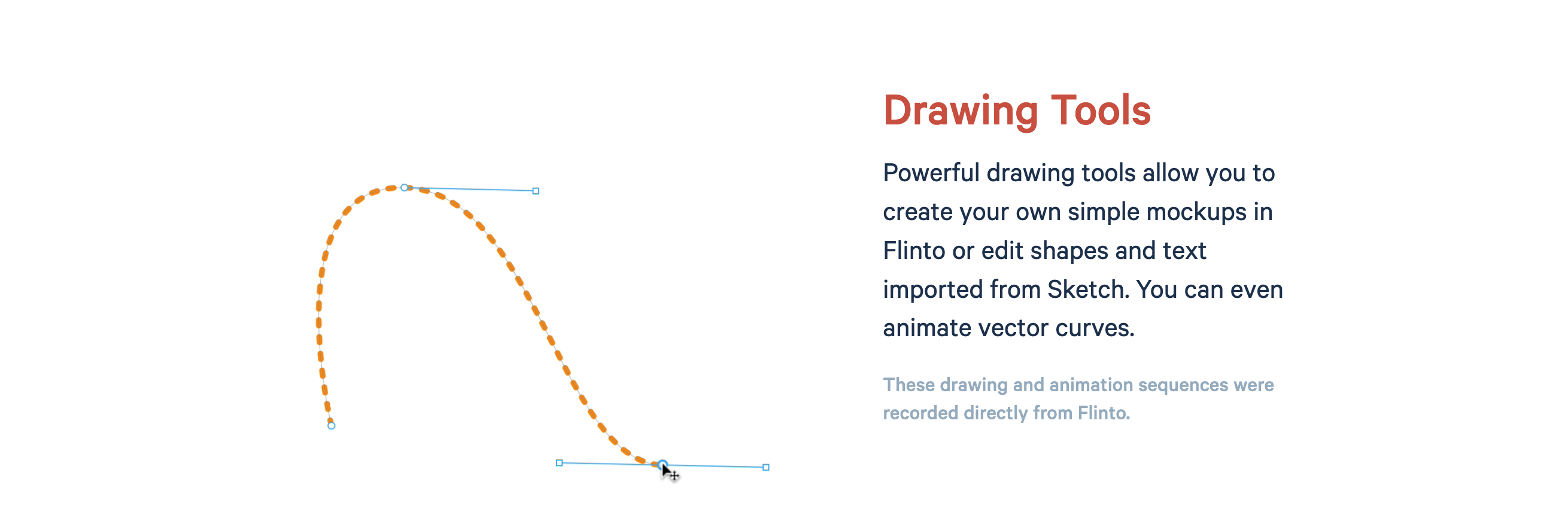 Drawing Tools

Powerful drawing tools allow you to create your own simple mockups in Flinto or edit shapes and text imported from Sketch. You can even animate vector curves.

These drawing and animation sequences were recorded directly from Flinto.